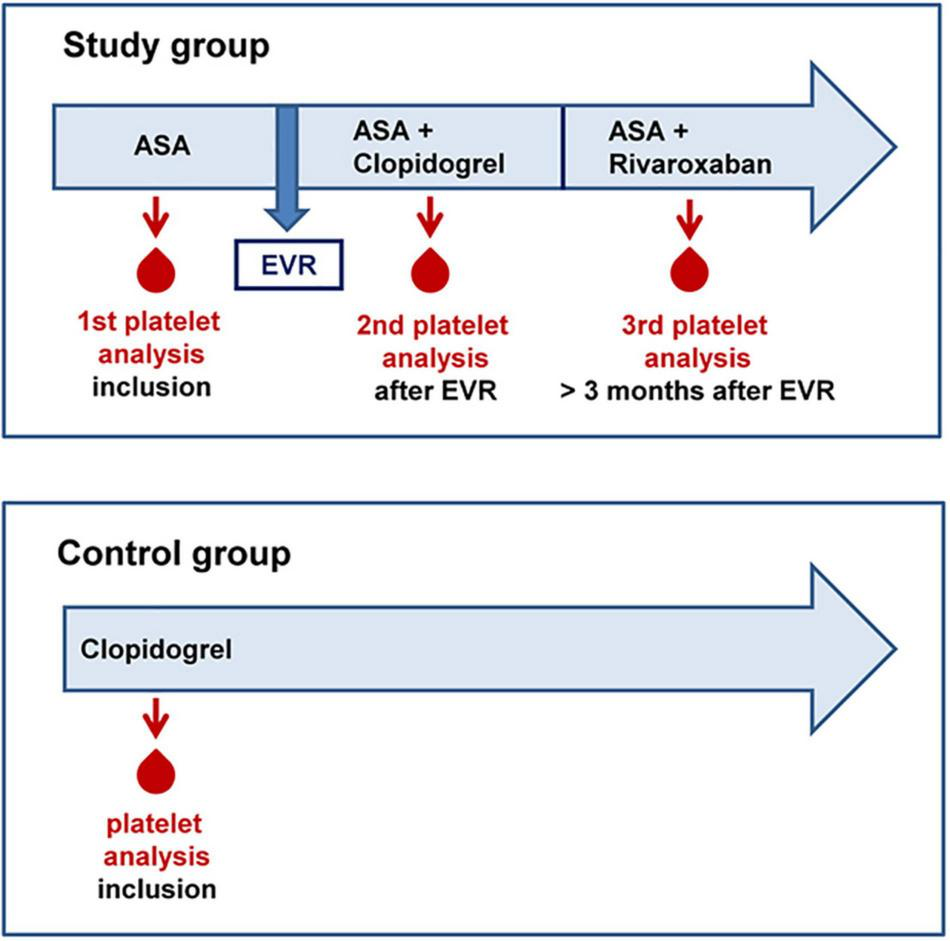 Study group

ASA

ASA + Clopidogrel

ASA + Rivaroxaban

EVR

1st platelet analysis inclusion

2nd platelet analysis after EVR

3rd platelet analysis > 3 months after EVR

Control group

Clopidogrel

platelet analysis inclusion